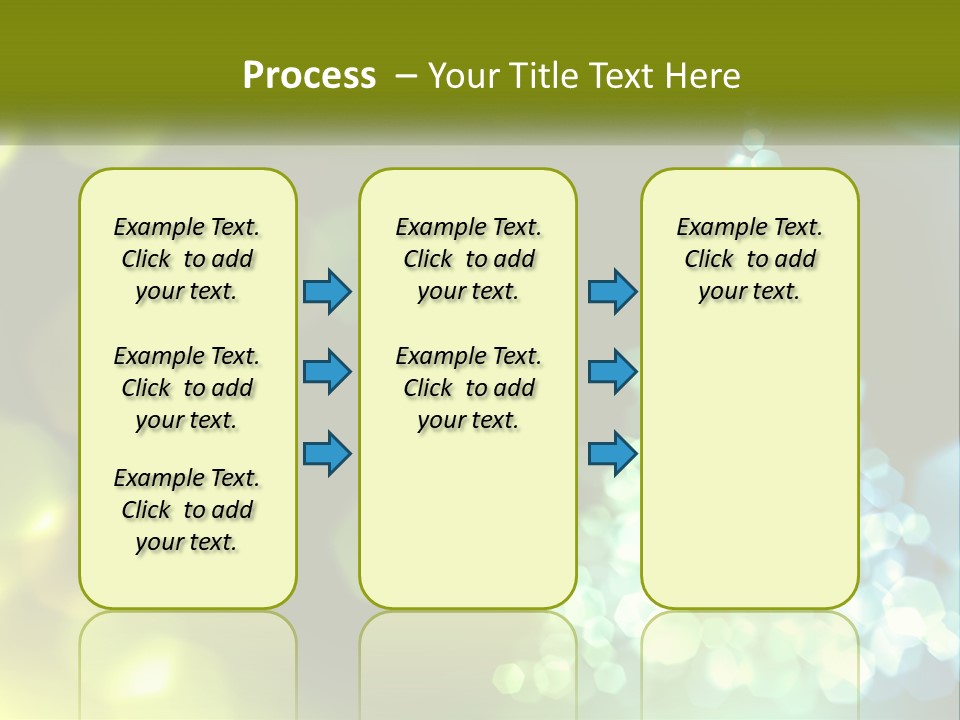 Process – Your Title Text Here

Example Text. Click to add your text.

Example Text. Click to add your text.

Example Text. Click to add your text.

Example Text. Click to add your text.

Example Text. Click to add your text.

Example Text. Click to add your text.